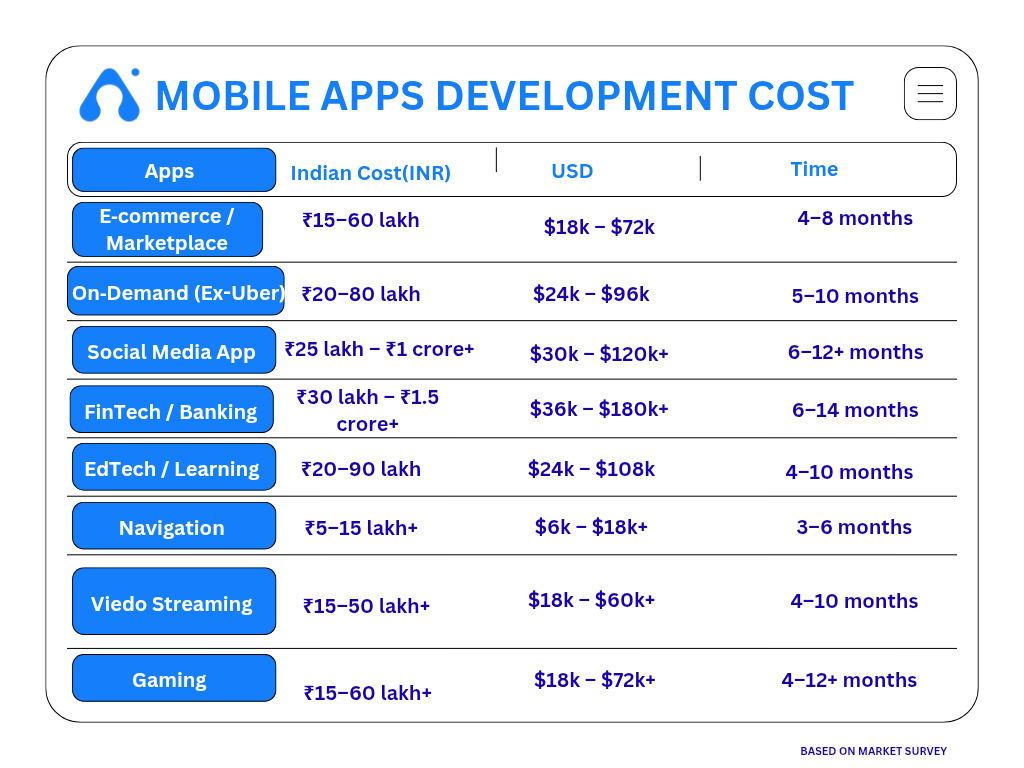 MOBILE APPS DEVELOPMENT COST

| Apps | Indian Cost(INR) | USD | Time |
|---|---|---|---|
| E-commerce / Marketplace | ₹15–60 lakh | \$18k – \$72k | 4–8 months |
| On-Demand (Ex-Uber) | ₹20–80 lakh | \$24k – \$96k | 5–10 months |
| Social Media App | ₹25 lakh – ₹1 crore+ | \$30k – \$120k+ | 6–12+ months |
| FinTech / Banking | ₹30 lakh – ₹1.5 crore+ | \$36k – \$180k+ | 6–14 months |
| EdTech / Learning | ₹20–90 lakh | \$24k – \$108k | 4–10 months |
| Navigation | ₹5–15 lakh+ | \$6k – \$18k+ | 3–6 months |
| Viedo Streaming | ₹15–50 lakh+ | \$18k – \$60k+ | 4–10 months |
| Gaming | ₹15–60 lakh+ | \$18k – \$72k+ | 4–12+ months |

BASED ON MARKET SURVEY